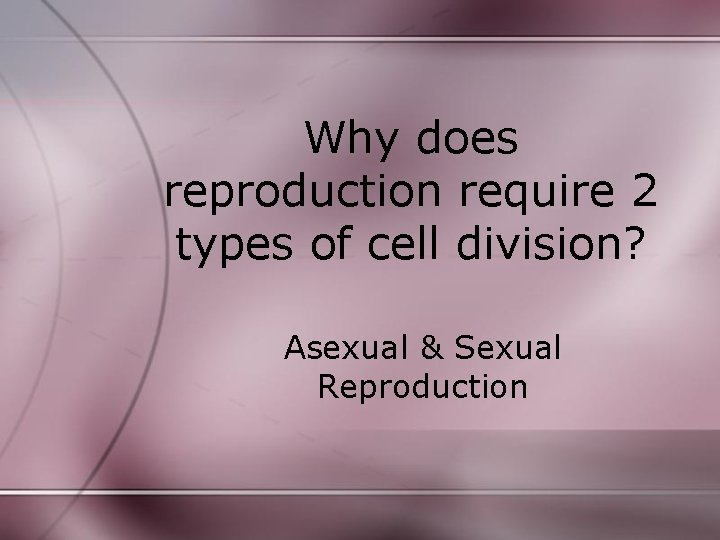 Why does reproduction require 2 types of cell division?

Asexual & Sexual Reproduction